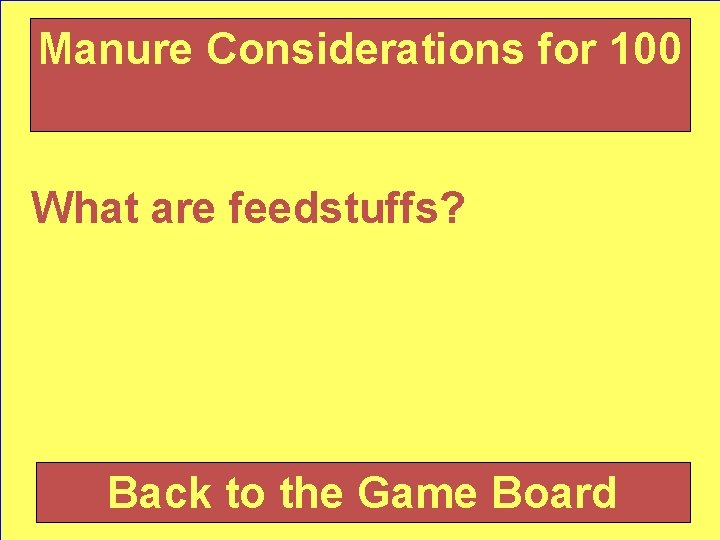 Manure Considerations for 100

What are feedstuffs?

Back to the Game Board